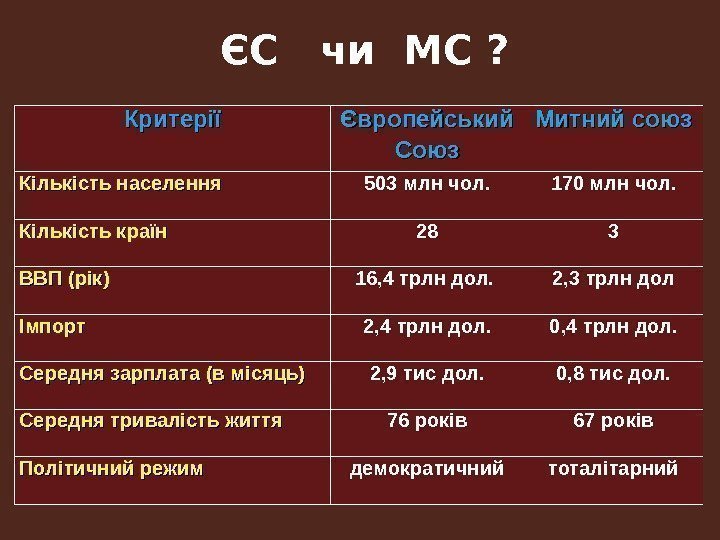 ЄС чи МС ?

| Критерії | Європейський Союз | Митний союз |
|---|---|---|
| Кількість населення | 503 млн чол. | 170 млн чол. |
| Кількість країн | 28 | 3 |
| ВВП (рік) | 16,4 трлн дол. | 2,3 трлн дол |
| Імпорт | 2,4 трлн дол. | 0,4 трлн дол. |
| Середня зарплата (в місяць) | 2,9 тис дол. | 0,8 тис дол. |
| Середня тривалість життя | 76 років | 67 років |
| Політичний режим | демократичний | тоталітарний |